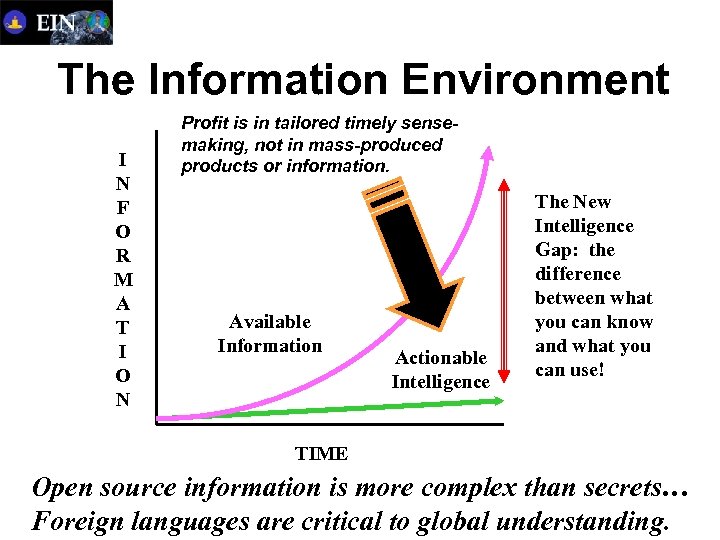 EIN

The Information Environment

Profit is in tailored timely sense-making, not in mass-produced products or information.

INFORMATION

Available Information

Actionable Intelligence

The New Intelligence Gap: the difference between what you can know and what you can use!

TIME

Open source information is more complex than secrets…
Foreign languages are critical to global understanding.